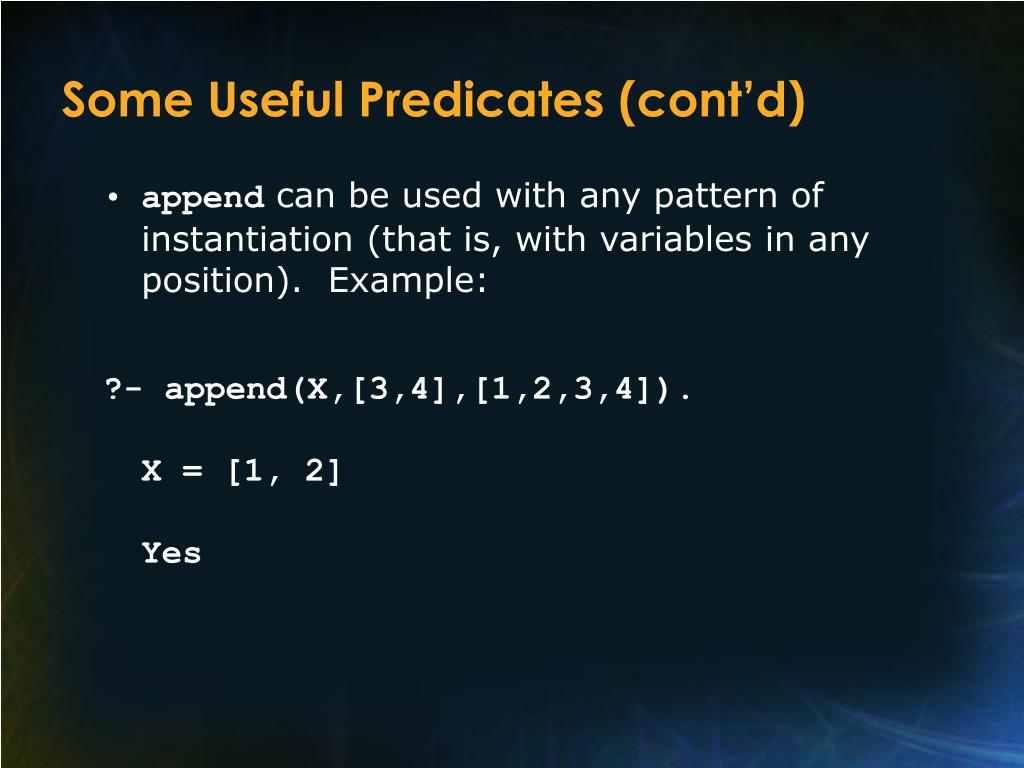 Some Useful Predicates (cont'd)

• append can be used with any pattern of instantiation (that is, with variables in any position). Example:

?- append(X,[3,4],[1,2,3,4]).

X = [1, 2]

Yes